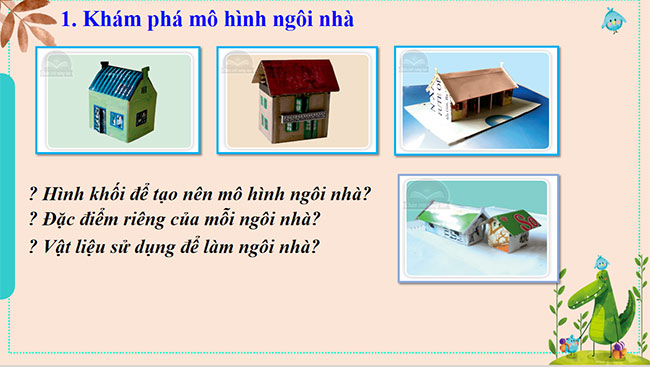 1. Khám phá mô hình ngôi nhà

? Hình khối để tạo nên mô hình ngôi nhà?
? Đặc điểm riêng của mỗi ngôi nhà?
? Vật liệu sử dụng để làm ngôi nhà?